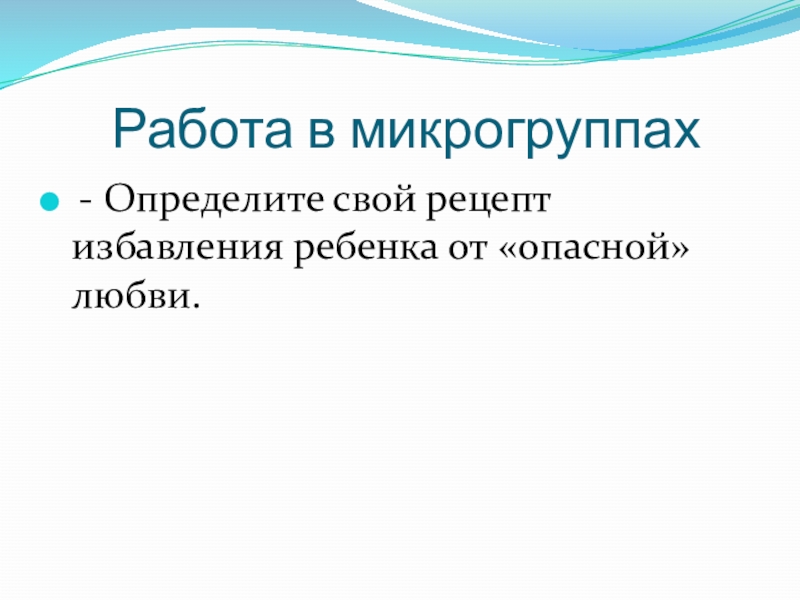 Работа в микрогруппах

- Определите свой рецепт избавления ребенка от «опасной» любви.